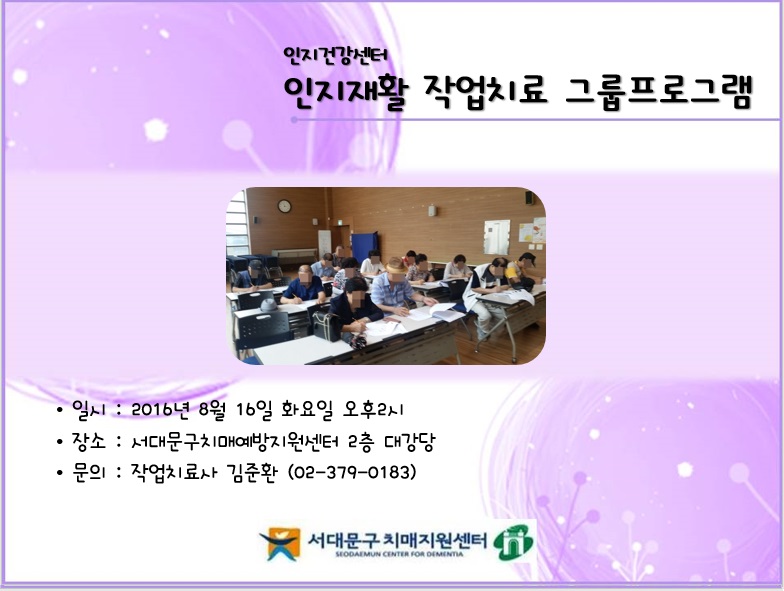 인지건강센터
인지재활 작업치료 그룹프로그램

• 일시 : 2016년 8월 16일 화요일 오후2시
• 장소 : 서대문구치매예방지원센터 2층 대강당
• 문의 : 작업치료사 김준환 (02-379-0183)

서대문구 치매지원센터
SEODAEMUN CENTER FOR DEMENTIA